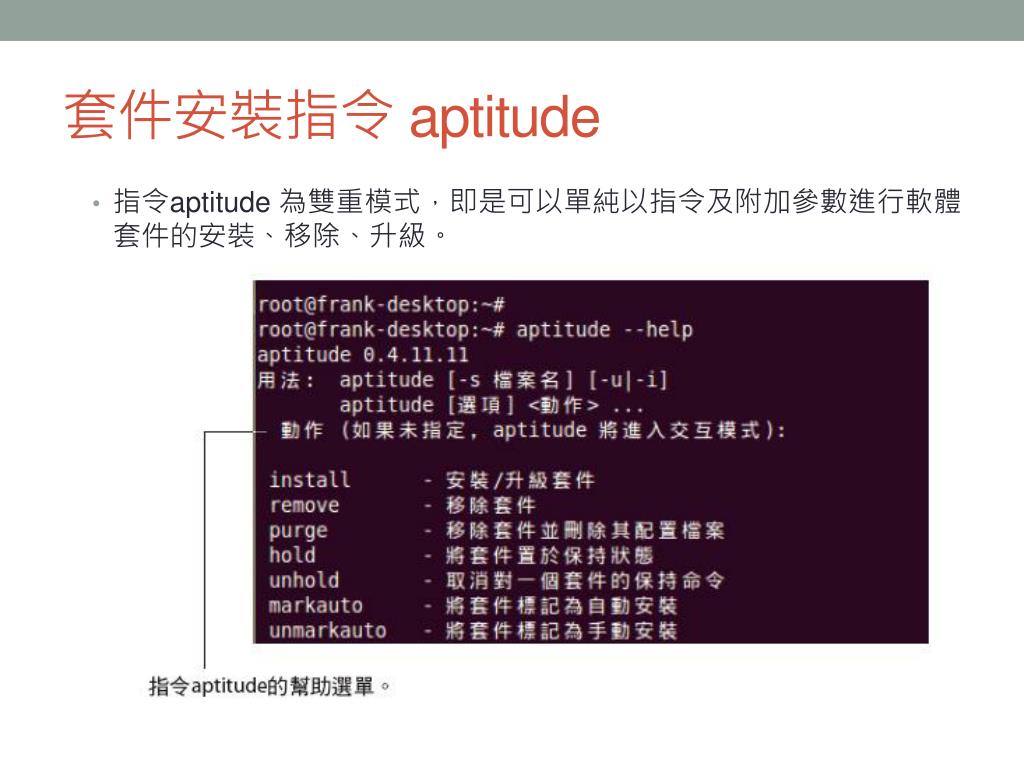 套件安裝指令 aptitude

• 指令aptitude 為雙重模式，即是可以單純以指令及附加參數進行軟體套件的安裝、移除、升級。

root@frank-desktop:~#
root@frank-desktop:~# aptitude --help
aptitude 0.4.11.11
用法： aptitude [-s 檔案名] [-u|-i]
aptitude [選項] <動作> ...
動作 (如果未指定, aptitude 將進入交互模式):

install - 安裝/升級套件
remove - 移除套件
purge - 移除套件並刪除其配置檔案
hold - 將套件置於保持狀態
unhold - 取消對一個套件的保持命令
markauto - 將套件標記為自動安裝
unmarkauto - 將套件標記為手動安裝

指令aptitude的幫助選單。